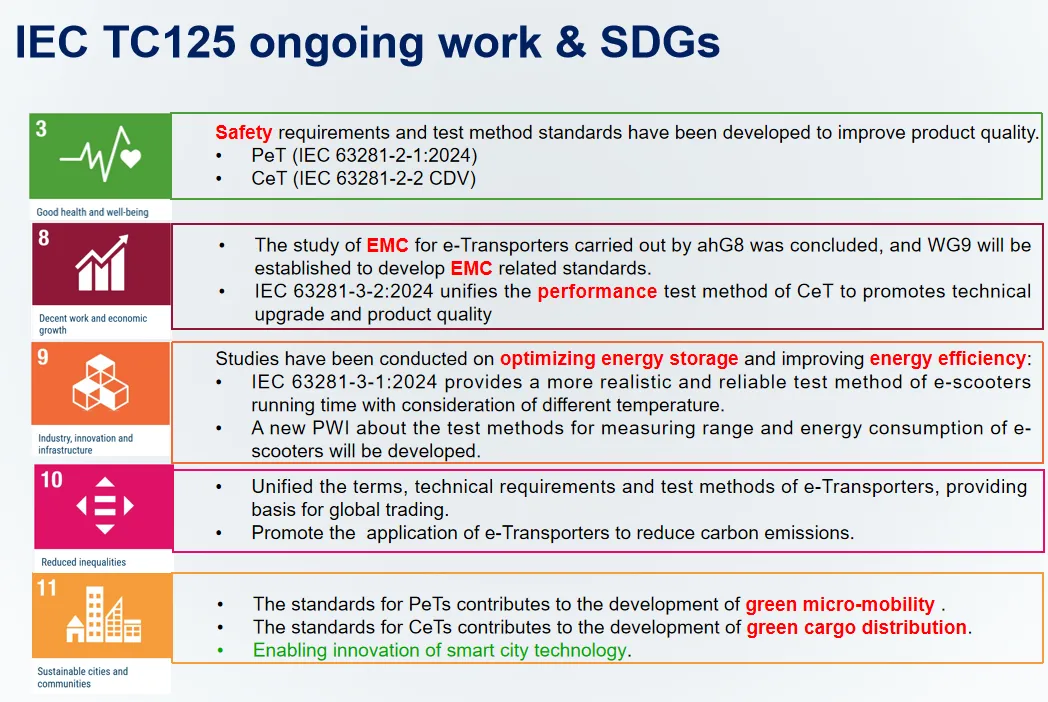 IEC TC125 ongoing work & SDGs

3

Good health and well-being

Safety requirements and test method standards have been developed to improve product quality.
• PeT (IEC 63281-2-1:2024)
• CeT (IEC 63281-2-2 CDV)

8

Decent work and economic growth

• The study of EMC for e-Transporters carried out by ahG8 was concluded, and WG9 will be established to develop EMC related standards.
• IEC 63281-3-2:2024 unifies the performance test method of CeT to promotes technical upgrade and product quality

9

Industry, innovation and infrastructure

Studies have been conducted on optimizing energy storage and improving energy efficiency:
• IEC 63281-3-1:2024 provides a more realistic and reliable test method of e-scooters running time with consideration of different temperature.
• A new PWI about the test methods for measuring range and energy consumption of e-scooters will be developed.

10

Reduced inequalities

• Unified the terms, technical requirements and test methods of e-Transporters, providing basis for global trading.
• Promote the application of e-Transporters to reduce carbon emissions.

11

Sustainable cities and communities

• The standards for PeTs contributes to the development of green micro-mobility .
• The standards for CeTs contributes to the development of green cargo distribution.
• Enabling innovation of smart city technology.